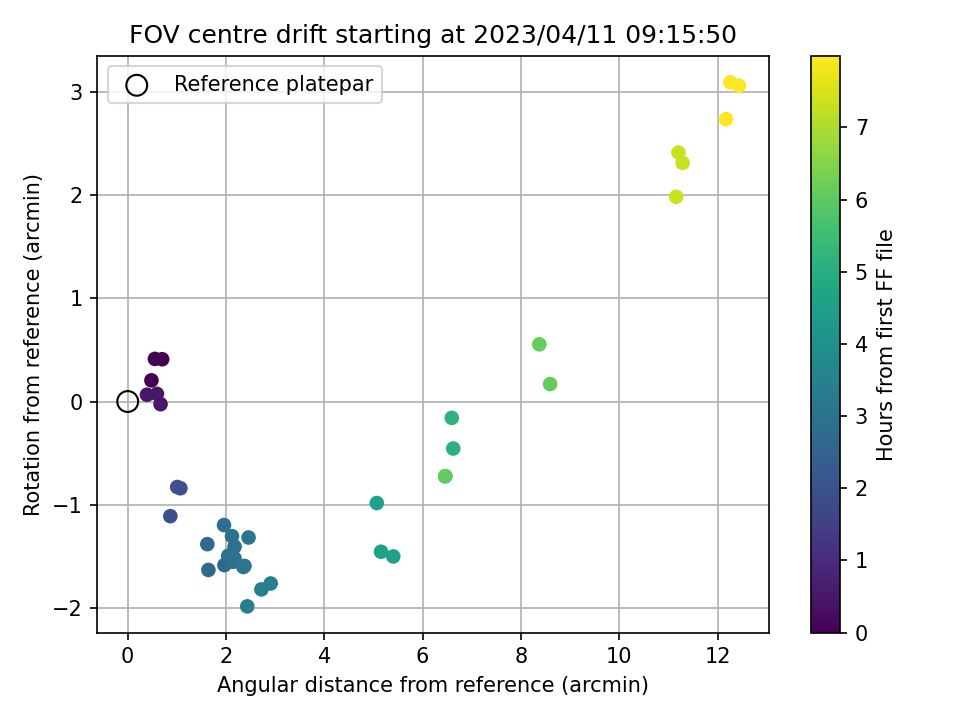 FOV centre drift starting at 2023/04/11 09:15:50

Reference platepar

Rotation from reference (arcmin)

3
2
1
0
−1
−2

0
2
4
6
8
10
12

Angular distance from reference (arcmin)

Hours from first FF file

7
6
5
4
3
2
1
0